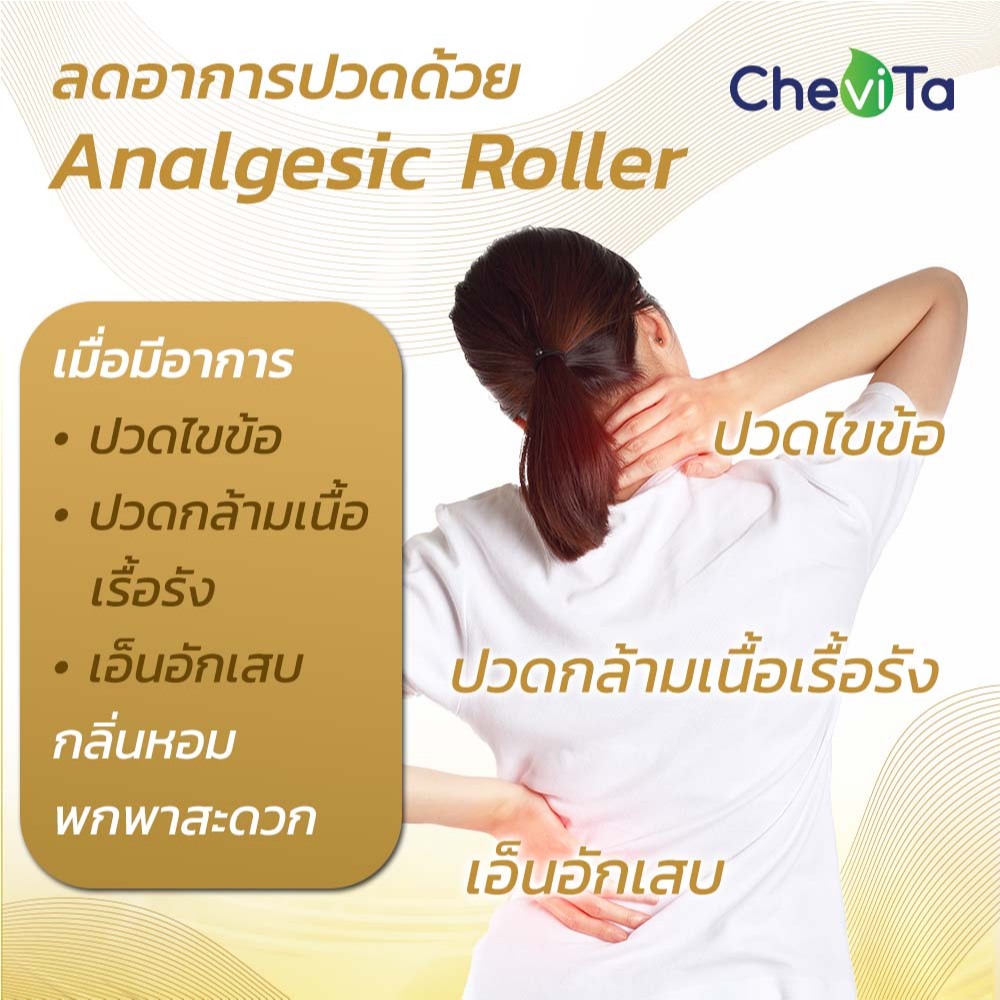 ลดอาการปวดด้วย
Analgesic Roller

CheviTa

เมื่อมีอาการ
• ปวดไขข้อ
• ปวดกล้ามเนื้อเรื้อรัง
• เอ็นอักเสบ
กลิ่นหอม
พกพาสะดวก

ปวดไขข้อ

ปวดกล้ามเนื้อเรื้อรัง

เอ็นอักเสบ